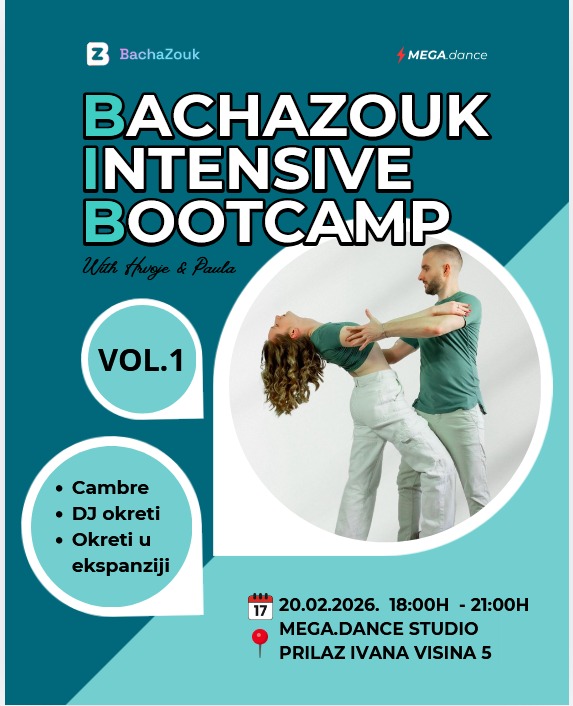 BachaZouk

MEGA.dance

BACHAZOUK INTENSIVE BOOTCAMP

With Hrvoje & Paula

VOL.1

• Cambre
• DJ okreti
• Okreti u ekspanziji

17

20.02.2026. 18:00H - 21:00H
MEGA.DANCE STUDIO
PRILAZ IVANA VISINA 5